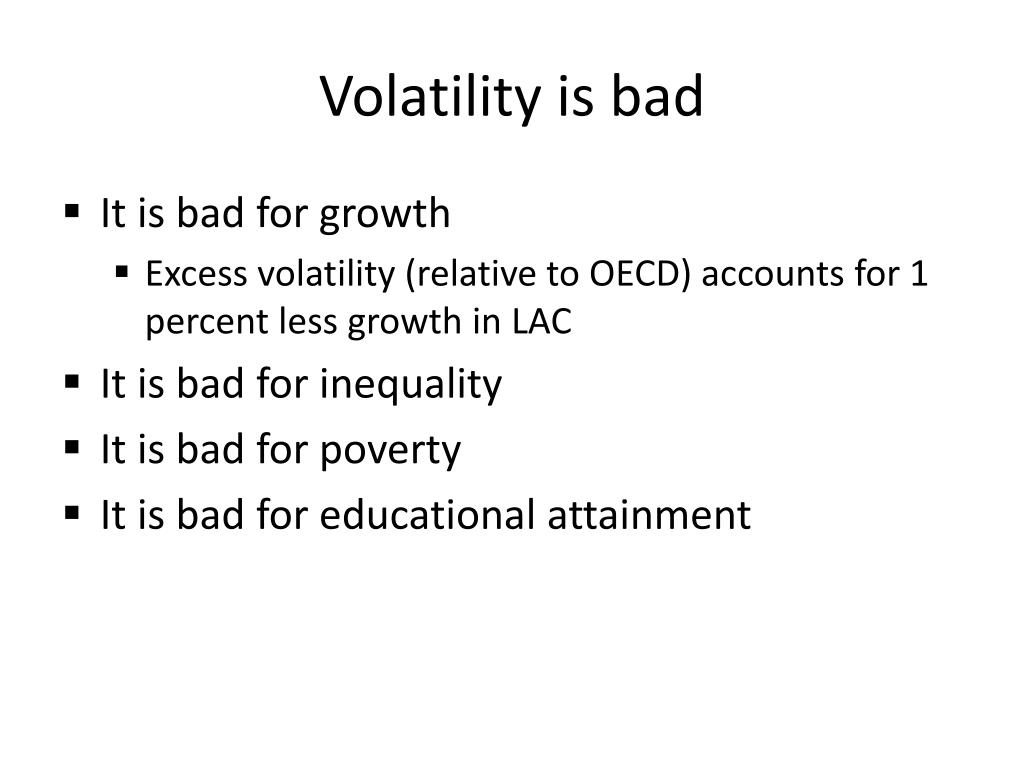 Volatility is bad

- It is bad for growth
  - Excess volatility (relative to OECD) accounts for 1 percent less growth in LAC
- It is bad for inequality
- It is bad for poverty
- It is bad for educational attainment